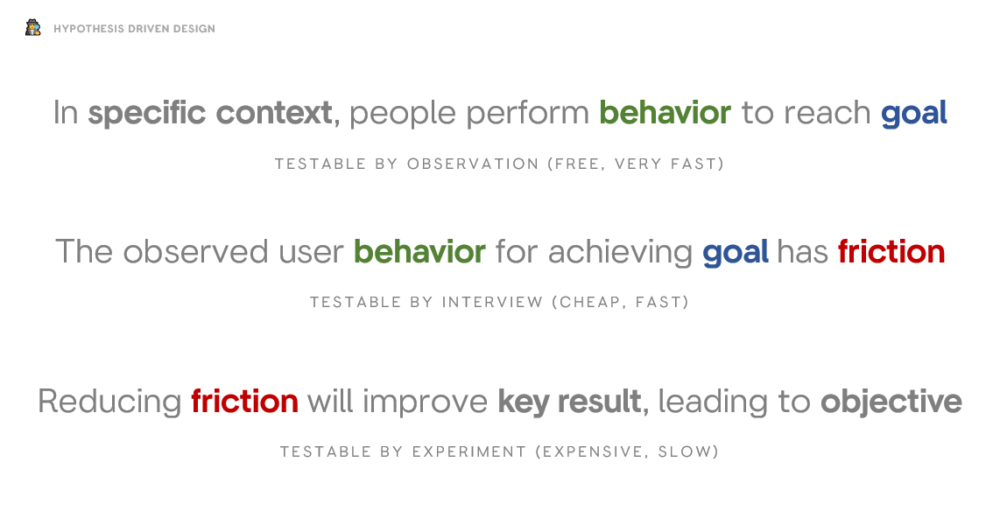 HYPOTHESIS DRIVEN DESIGN

In specific context, people perform behavior to reach goal

TESTABLE BY OBSERVATION (FREE, VERY FAST)

The observed user behavior for achieving goal has friction

TESTABLE BY INTERVIEW (CHEAP, FAST)

Reducing friction will improve key result, leading to objective

TESTABLE BY EXPERIMENT (EXPENSIVE, SLOW)